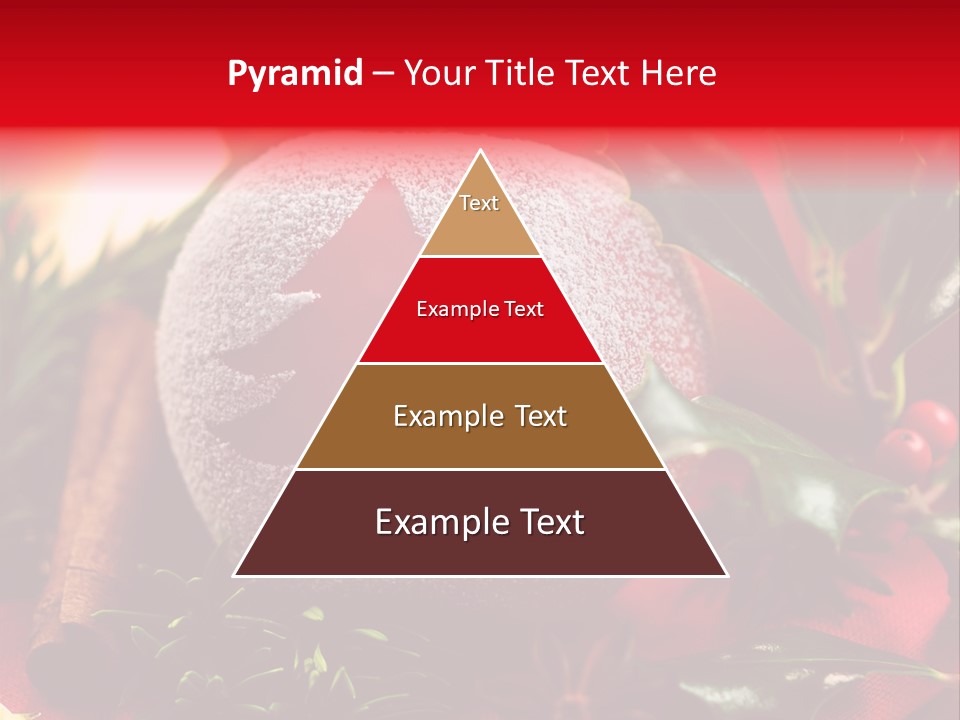 Pyramid – Your Title Text Here

Text

Example Text

Example Text

Example Text